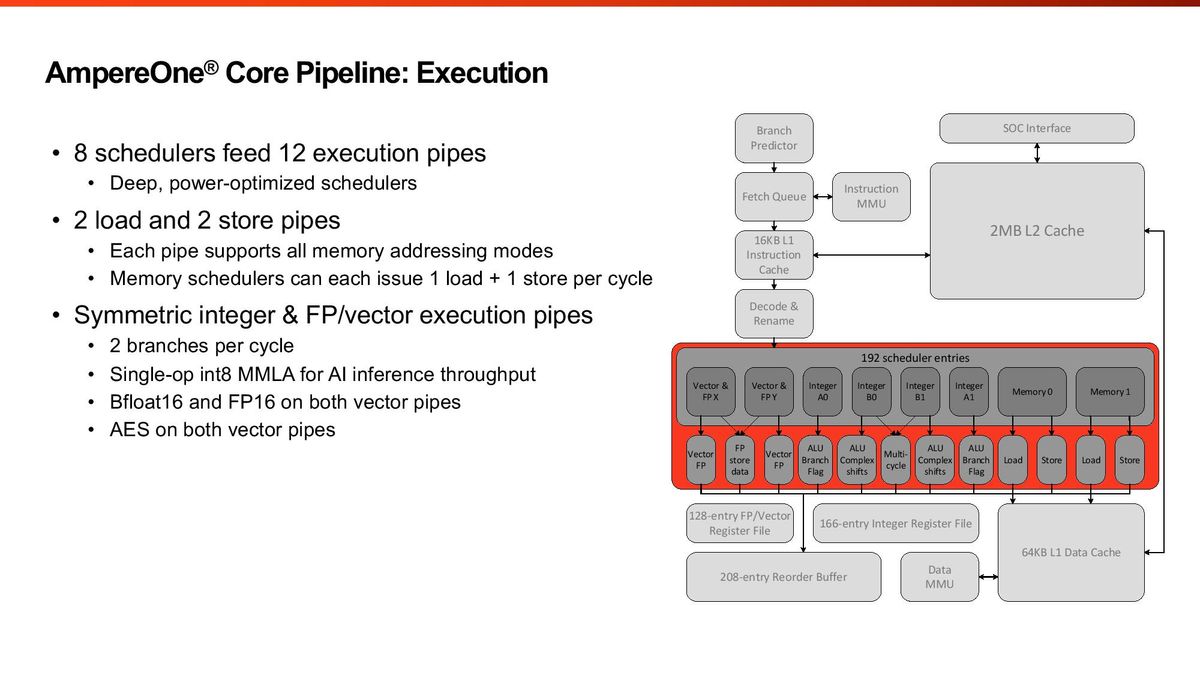 AmpereOne® Core Pipeline: Execution

• 8 schedulers feed 12 execution pipes
  • Deep, power-optimized schedulers
• 2 load and 2 store pipes
  • Each pipe supports all memory addressing modes
  • Memory schedulers can each issue 1 load + 1 store per cycle
• Symmetric integer & FP/vector execution pipes
  • 2 branches per cycle
  • Single-op int8 MMLA for AI inference throughput
  • Bfloat16 and FP16 on both vector pipes
  • AES on both vector pipes

Branch Predictor

SOC Interface

Fetch Queue

Instruction MMU

2MB L2 Cache

16KB L1 Instruction Cache

Decode & Rename

192 scheduler entries

Vector & FP X

Vector & FP Y

Integer A0

Integer B0

Integer B1

Integer A1

Memory 0

Memory 1

Vector FP

FP store data

Vector FP

ALU Branch Flag

ALU Complex shifts

Multi-cycle

ALU Complex shifts

ALU Branch Flag

Load

Store

Load

Store

128-entry FP/Vector Register File

166-entry Integer Register File

64KB L1 Data Cache

208-entry Reorder Buffer

Data MMU